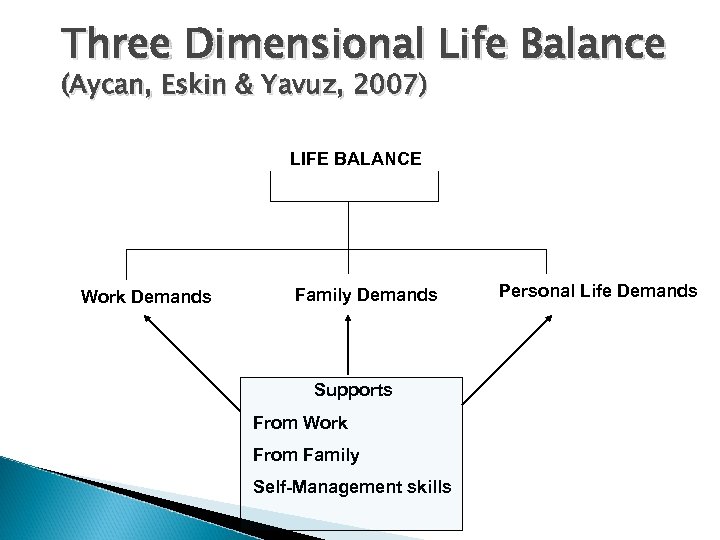 Three Dimensional Life Balance
(Aycan, Eskin & Yavuz, 2007)

LIFE BALANCE

Work Demands

Family Demands

Personal Life Demands

Supports

From Work

From Family

Self-Management skills